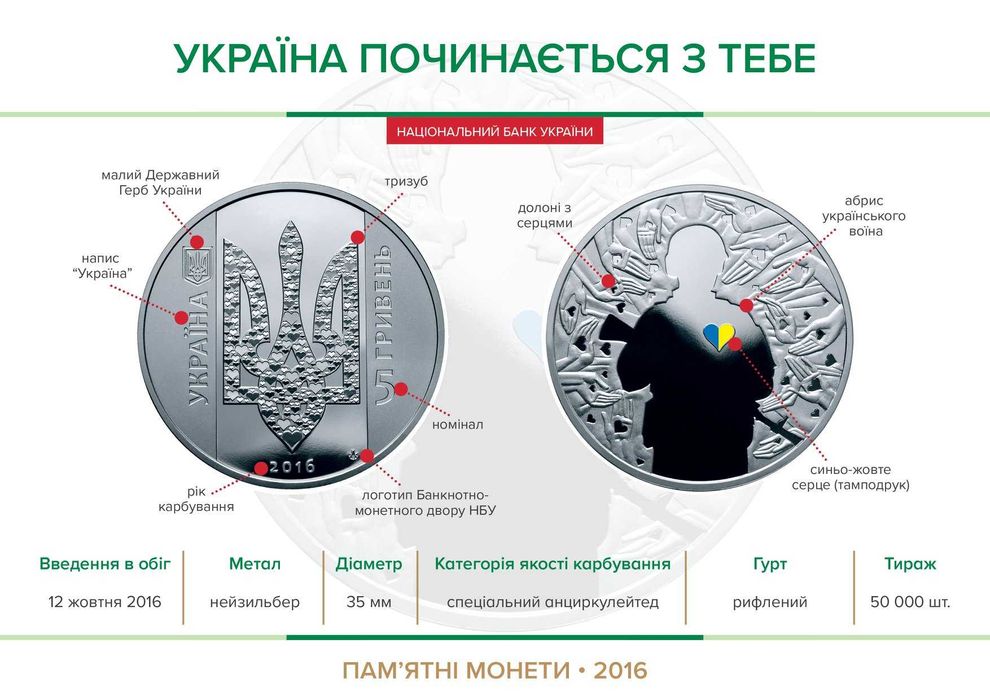 УКРАЇНА ПОЧИНАЄТЬСЯ З ТЕБЕ

НАЦІОНАЛЬНИЙ БАНК УКРАЇНИ

малий Державний Герб України

напис "Україна"

тризуб

номінал

рік карбування

логотип Банкнотно-монетного двору НБУ

УКРАЇНА

5 ГРИВЕНЬ

2016

долоні з серцями

абрис українського воїна

синьо-жовте серце (тамподрук)

| Введення в обіг | Метал | Діаметр | Категорія якості карбування | Гурт | Тираж |
|---|---|---|---|---|---|
| 12 жовтня 2016 | нейзильбер | 35 мм | спеціальний анциркулейтед | рифлений | 50 000 шт. |

ПАМ'ЯТНІ МОНЕТИ • 2016